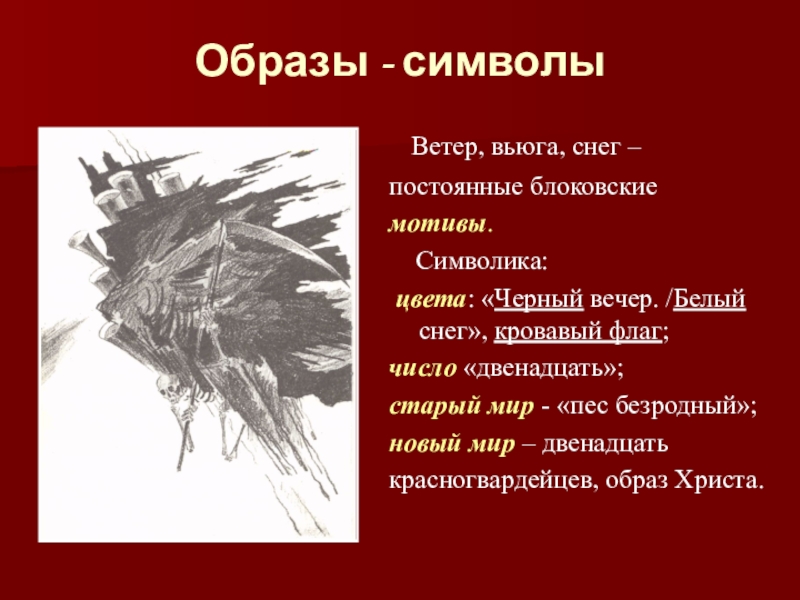 Образы - символы

Ветер, вьюга, снег – постоянные блоковские мотивы.

Символика:

цвета: «Черный вечер. /Белый снег», кровавый флаг;

число «двенадцать»;

старый мир - «пес безродный»;

новый мир – двенадцать красногвардейцев, образ Христа.